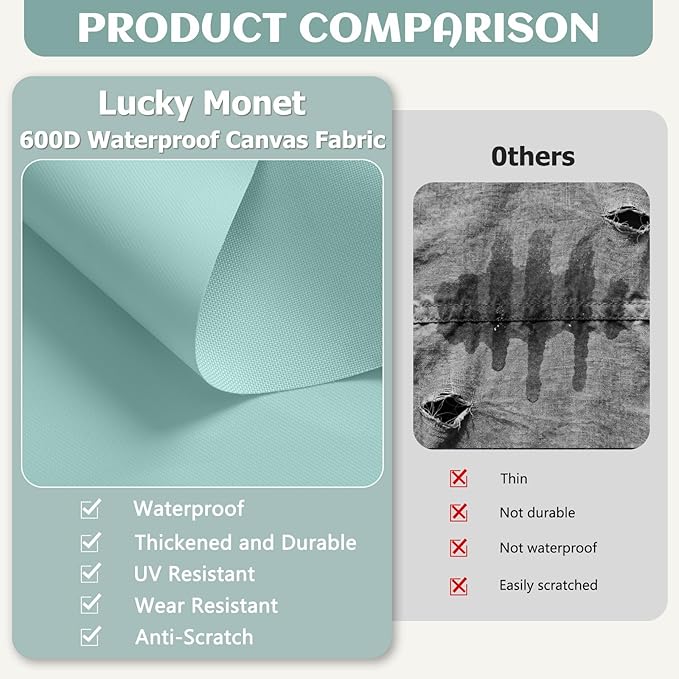 PRODUCT COMPARISON

Lucky Monet
600D Waterproof Canvas Fabric

Waterproof
Thickened and Durable
UV Resistant
Wear Resistant
Anti-Scratch

0thers

Thin
Not durable
Not waterproof
Easily scratched